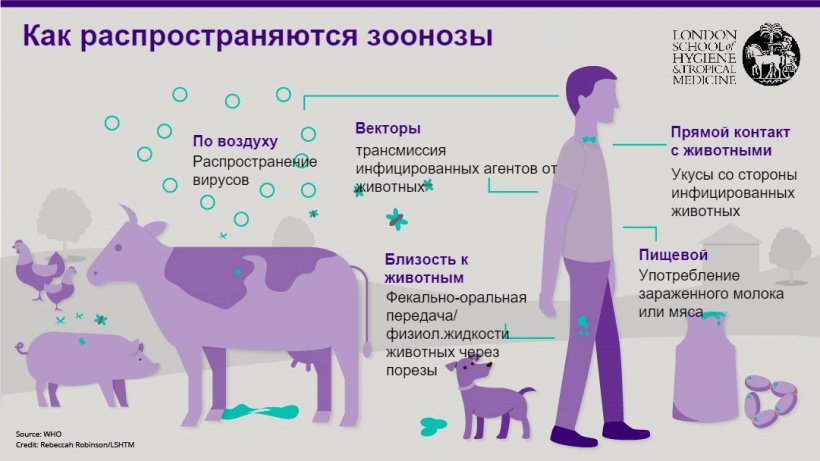 Как распространяются зоонозы

LONDON SCHOOL of HYGIENE & TROPICAL MEDICINE

По воздуху
Распространение вирусов

Векторы
трансмиссия инфицированных агентов от животных

Прямой контакт с животными
Укусы со стороны инфицированных животных

Близость к животным
Фекально-оральная передача/ физиол.жидкости животных через порезы

Пищевой
Употребление зараженного молока или мяса

Source: WHO
Credit: Rebeccah Robinson/LSHTM